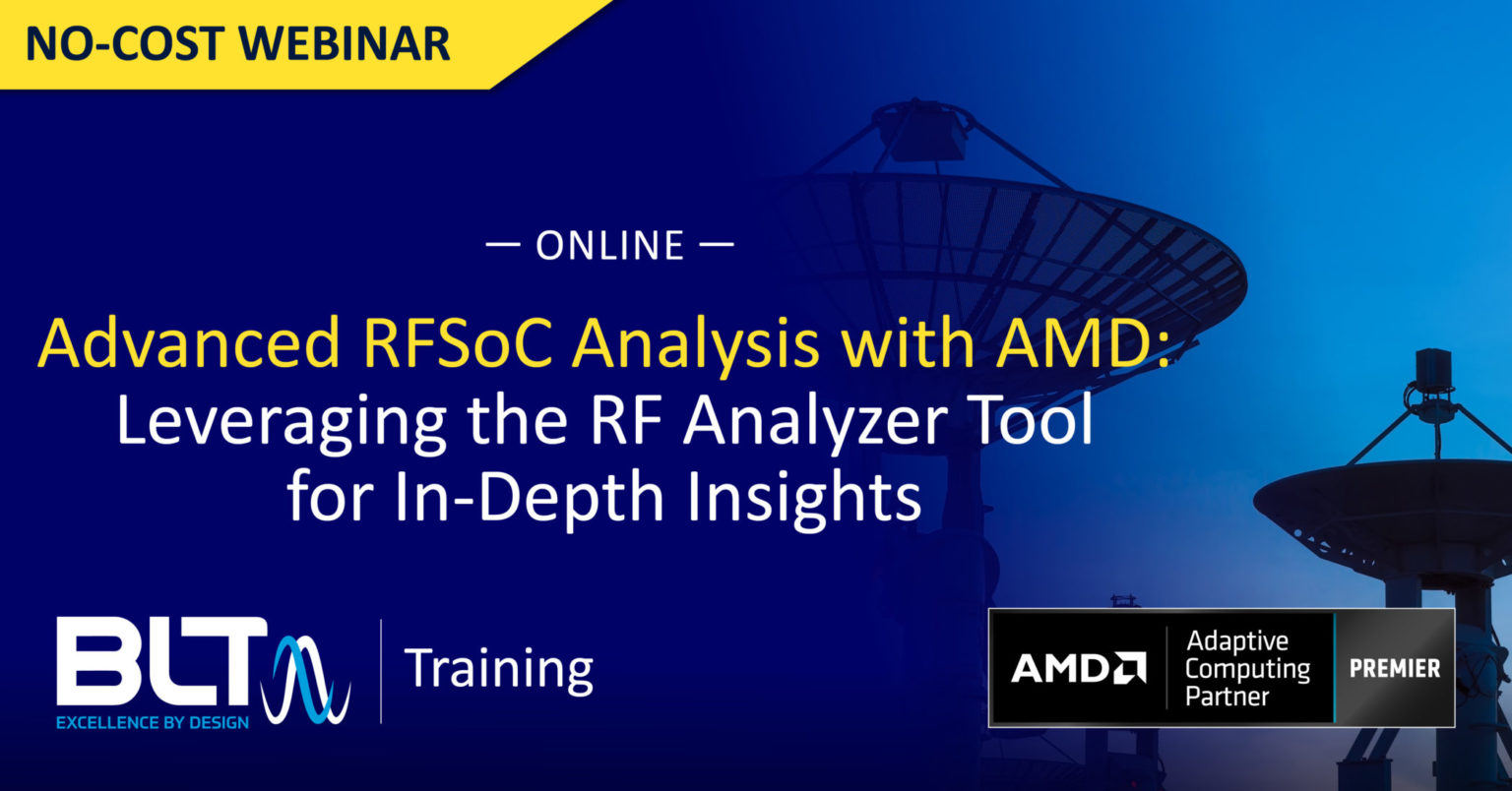 NO-COST WEBINAR

— ONLINE —

Advanced RFSoC Analysis with AMD:
Leveraging the RF Analyzer Tool for In-Depth Insights

BLT
EXCELLENCE BY DESIGN

Training

AMD
Adaptive Computing Partner
PREMIER